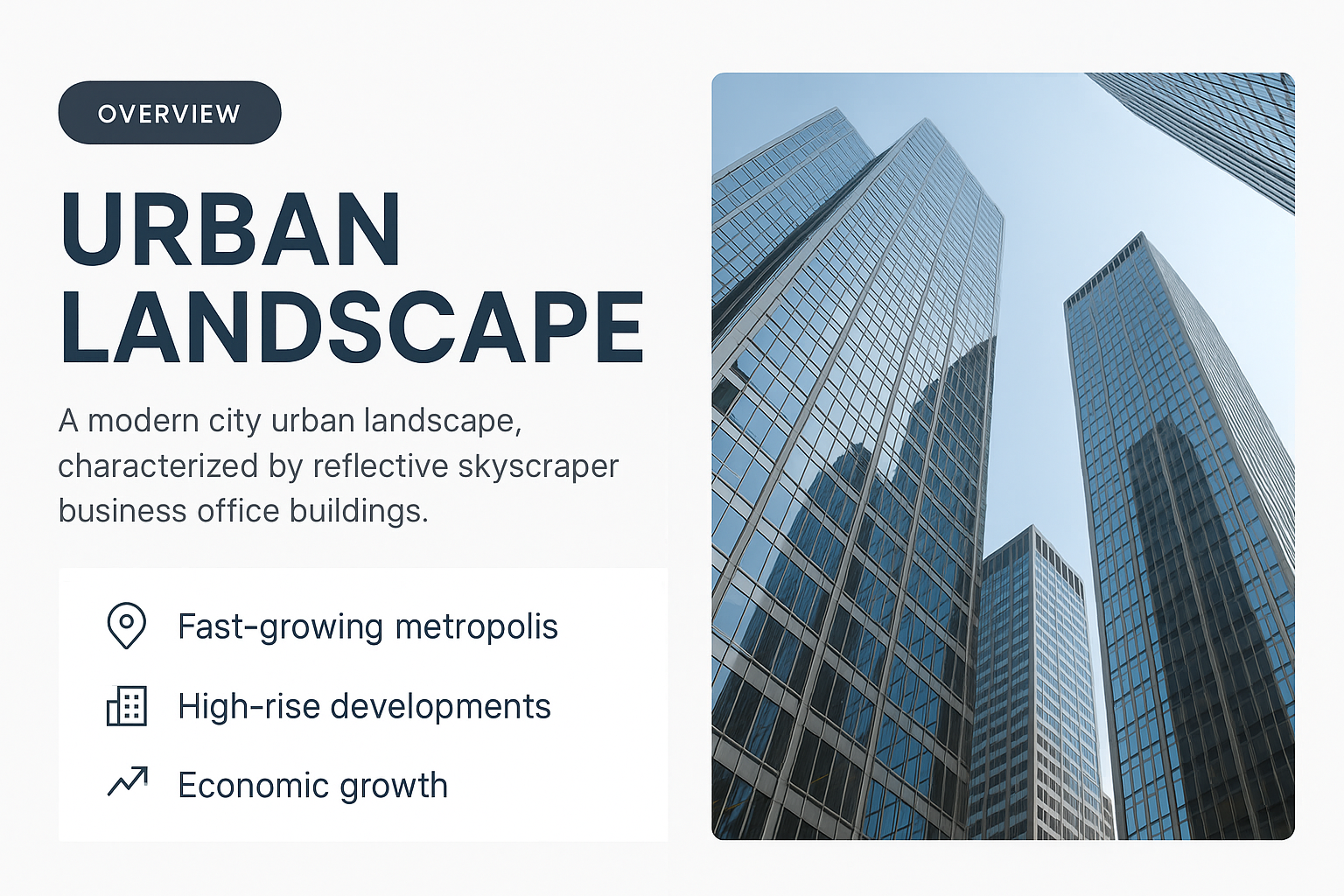 OVERVIEW

URBAN LANDSCAPE

A modern city urban landscape, characterized by reflective skyscraper business office buildings.

Fast-growing metropolis

High-rise developments

Economic growth